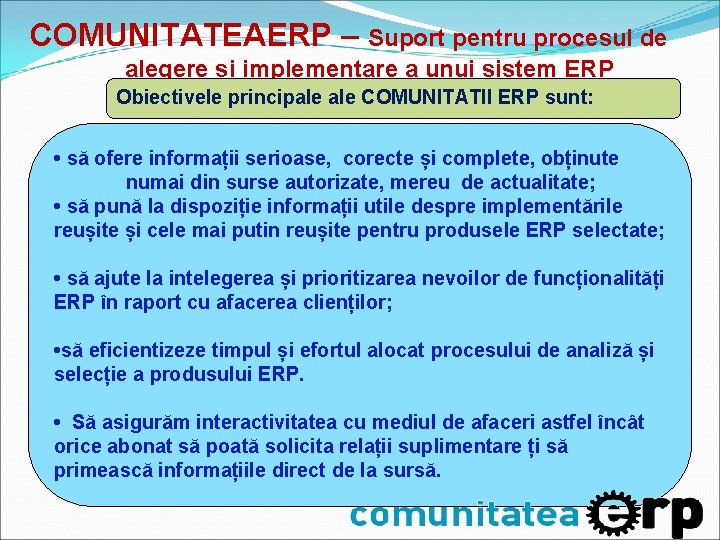 COMUNITATEAERP – Suport pentru procesul de alegere si implementare a unui sistem ERP

Obiectivele principale ale COMUNITATII ERP sunt:

• să ofere informații serioase, corecte și complete, obținute numai din surse autorizate, mereu de actualitate;
• să pună la dispoziție informații utile despre implementările reușite și cele mai putin reușite pentru produsele ERP selectate;

• să ajute la intelegerea și prioritizarea nevoilor de funcționalități ERP în raport cu afacerea clienților;

•să eficientizeze timpul și efortul alocat procesului de analiză și selecție a produsului ERP.

• Să asigurăm interactivitatea cu mediul de afaceri astfel încât orice abonat să poată solicita relații suplimentare ți să primească informațiile direct de la sursă.

comunitatea erp